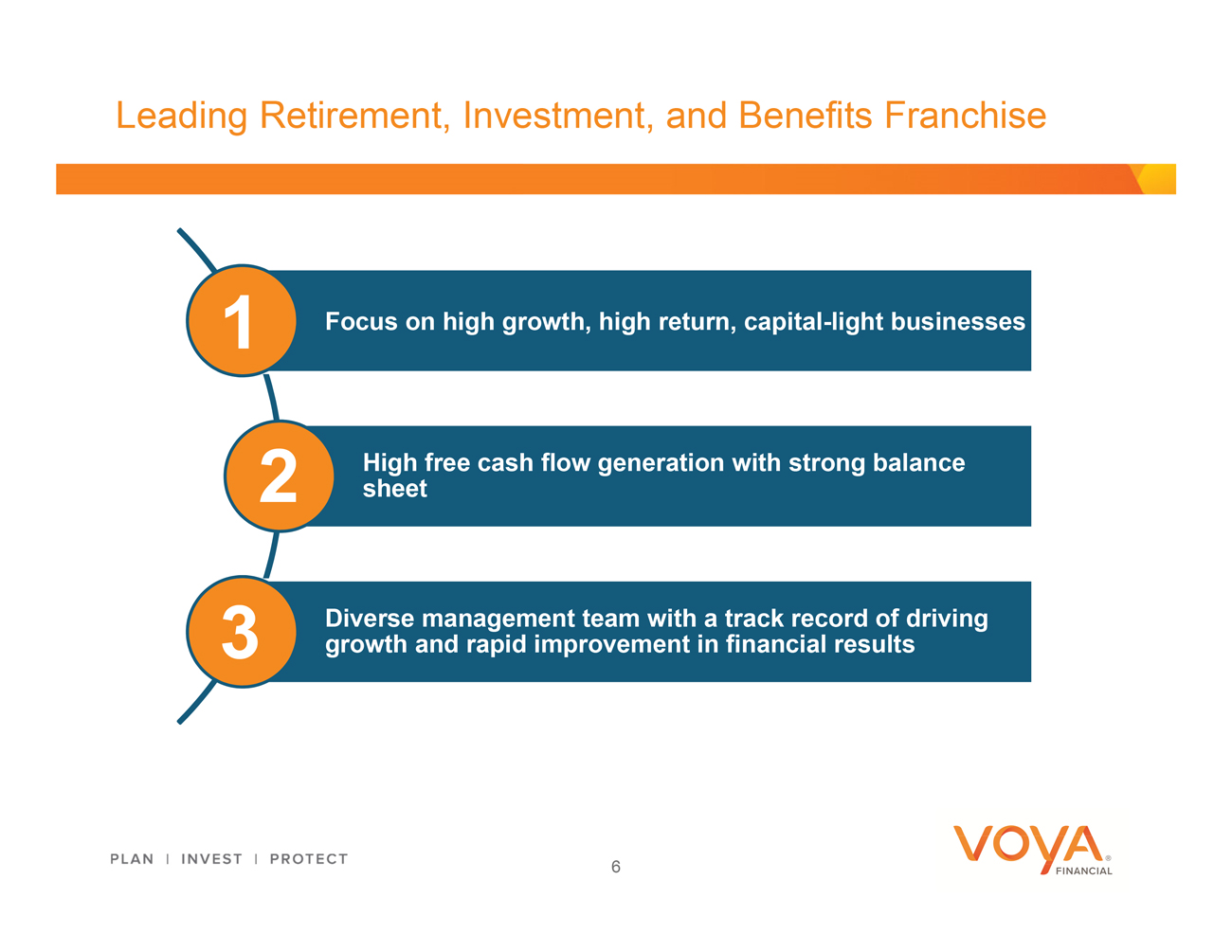 Leading Retirement, Investment, and Benefits Franchise

1 Focus on high growth, high return, capital-light businesses

2 High free cash flow generation with strong balance sheet

3 Diverse management team with a track record of driving growth and rapid improvement in financial results

PLAN | INVEST | PROTECT

6

VOYA® FINANCIAL